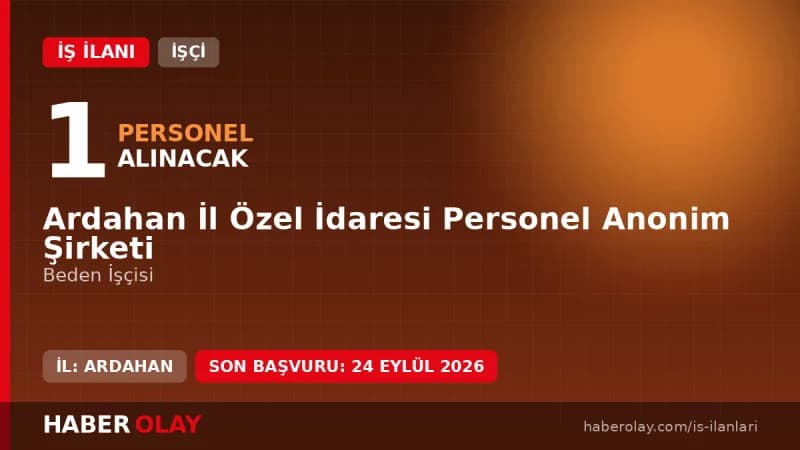 İŞ İLANI İŞÇİ

1 PERSONEL ALINACAK

Ardahan İl Özel İdaresi Personel Anonim Şirketi

Beden İşçisi

İL: ARDAHAN SON BAŞVURU: 24 EYLÜL 2026

HABER OLAY

haberolay.com/is-ilanlari